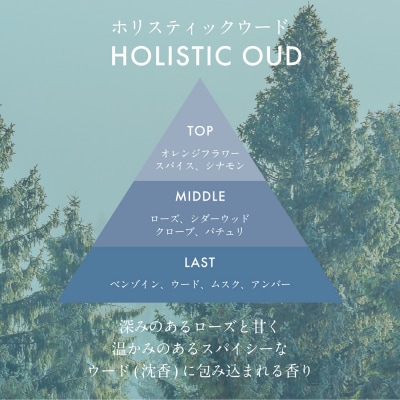 ホリスティックウード
HOLISTIC OUD

TOP
オレンジフラワー
スパイス、シナモン

MIDDLE
ローズ、シダーウッド
クローブ、パチュリ

LAST
ベンゾイン、ウード、ムスク、アンバー

深みのあるローズと甘く
温かみのあるスパイシーな
ウード(沈香)に包み込まれる香り